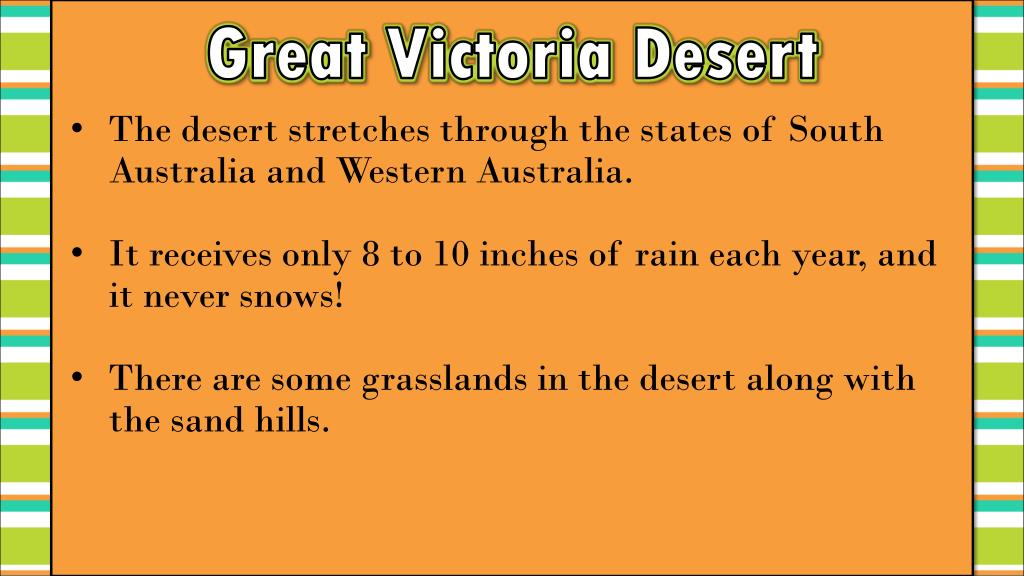 Great Victoria Desert

• The desert stretches through the states of South Australia and Western Australia.

• It receives only 8 to 10 inches of rain each year, and it never snows!

• There are some grasslands in the desert along with the sand hills.